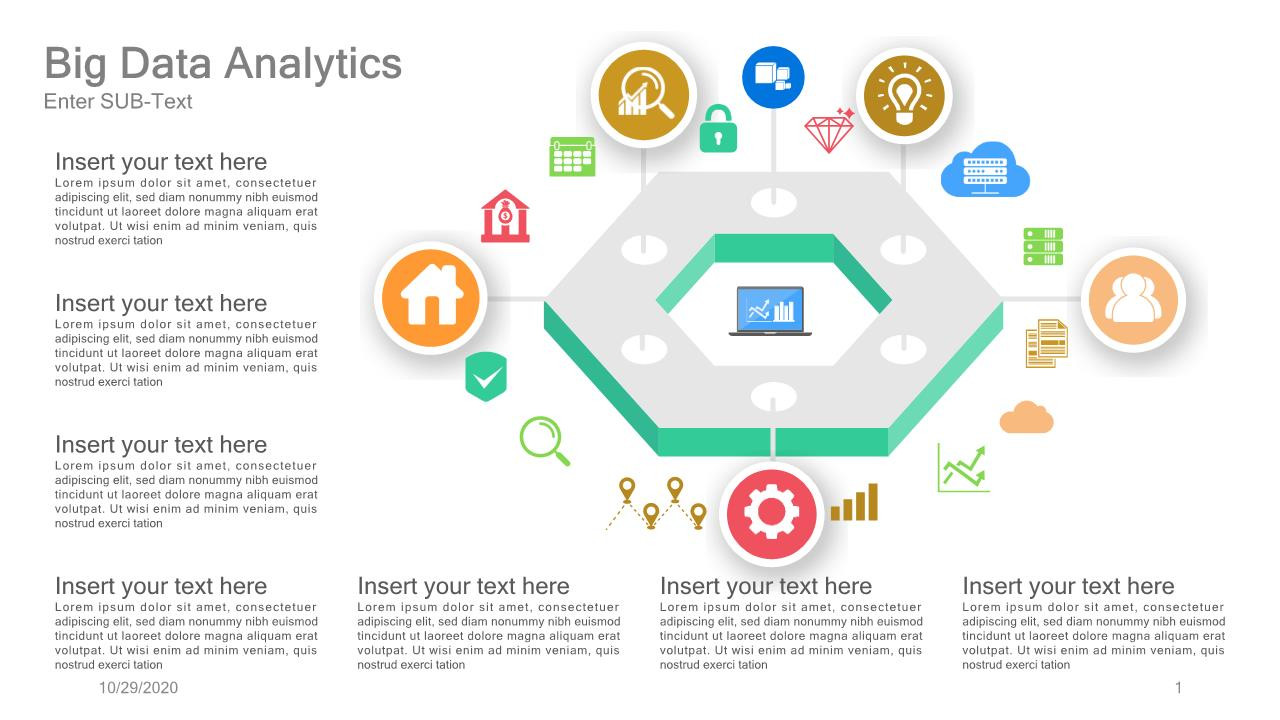 Big Data Analytics
Enter SUB-Text

Insert your text here
Lorem ipsum dolor sit amet, consectetuer adipiscing elit, sed diam nonummy nibh euismod tincidunt ut laoreet dolore magna aliquam erat volutpat. Ut wisi enim ad minim veniam, quis nostrud exerci tation

Insert your text here
Lorem ipsum dolor sit amet, consectetuer adipiscing elit, sed diam nonummy nibh euismod tincidunt ut laoreet dolore magna aliquam erat volutpat. Ut wisi enim ad minim veniam, quis nostrud exerci tation

Insert your text here
Lorem ipsum dolor sit amet, consectetuer adipiscing elit, sed diam nonummy nibh euismod tincidunt ut laoreet dolore magna aliquam erat volutpat. Ut wisi enim ad minim veniam, quis nostrud exerci tation

Insert your text here
Lorem ipsum dolor sit amet, consectetuer adipiscing elit, sed diam nonummy nibh euismod tincidunt ut laoreet dolore magna aliquam erat volutpat. Ut wisi enim ad minim veniam, quis nostrud exerci tation

Insert your text here
Lorem ipsum dolor sit amet, consectetuer adipiscing elit, sed diam nonummy nibh euismod tincidunt ut laoreet dolore magna aliquam erat volutpat. Ut wisi enim ad minim veniam, quis nostrud exerci tation

Insert your text here
Lorem ipsum dolor sit amet, consectetuer adipiscing elit, sed diam nonummy nibh euismod tincidunt ut laoreet dolore magna aliquam erat volutpat. Ut wisi enim ad minim veniam, quis nostrud exerci tation

Insert your text here
Lorem ipsum dolor sit amet, consectetuer adipiscing elit, sed diam nonummy nibh euismod tincidunt ut laoreet dolore magna aliquam erat volutpat. Ut wisi enim ad minim veniam, quis nostrud exerci tation

10/29/2020

1